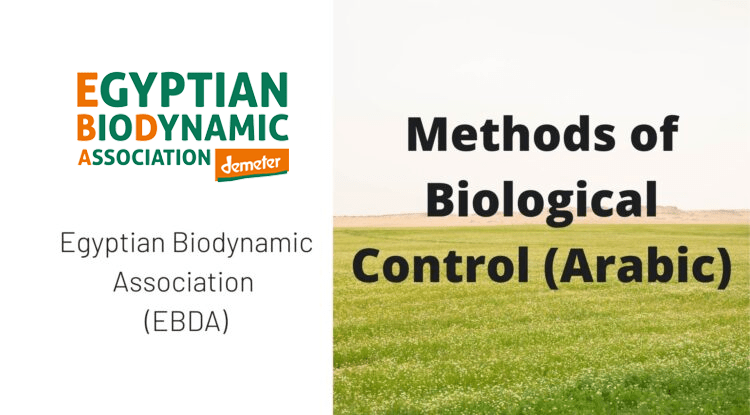 EGYPTIAN
BIODYNAMIC
ASSOCIATION demeter

Egyptian Biodynamic Association (EBDA)

Methods of Biological Control (Arabic)